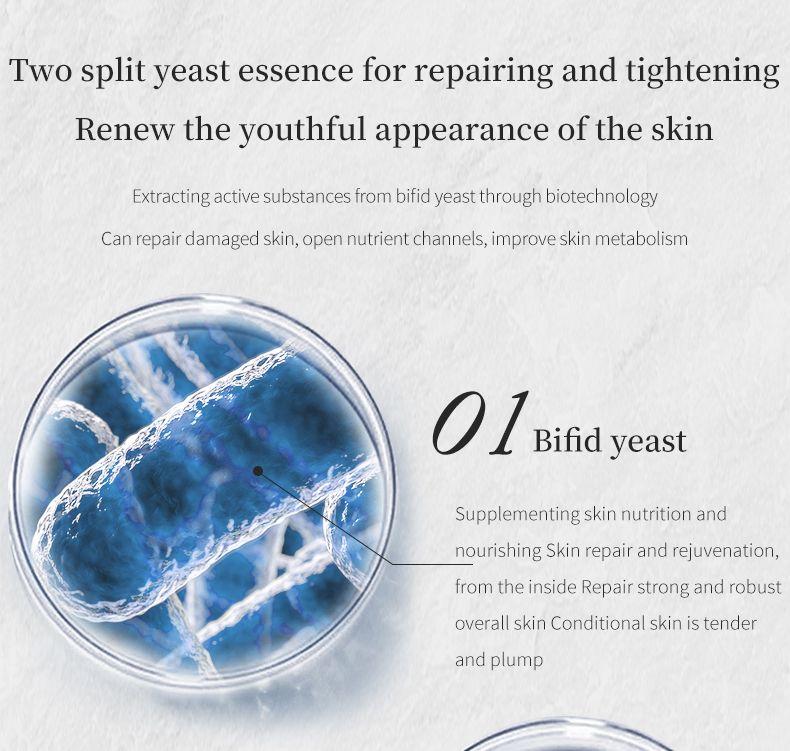 Two split yeast essence for repairing and tightening

Renew the youthful appearance of the skin

Extracting active substances from bifid yeast through biotechnology

Can repair damaged skin, open nutrient channels, improve skin metabolism

01 Bifid yeast

Supplementing skin nutrition and nourishing Skin repair and rejuvenation, from the inside Repair strong and robust overall skin Conditional skin is tender and plump